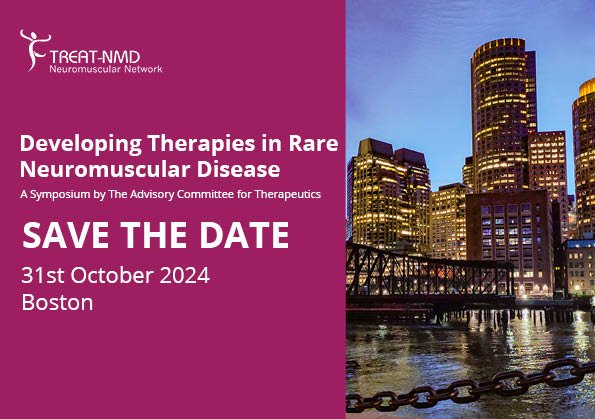 TREAT-NMD
Neuromuscular Network

Developing Therapies in Rare Neuromuscular Disease

A Symposium by The Advisory Committee for Therapeutics

SAVE THE DATE

31st October 2024
Boston